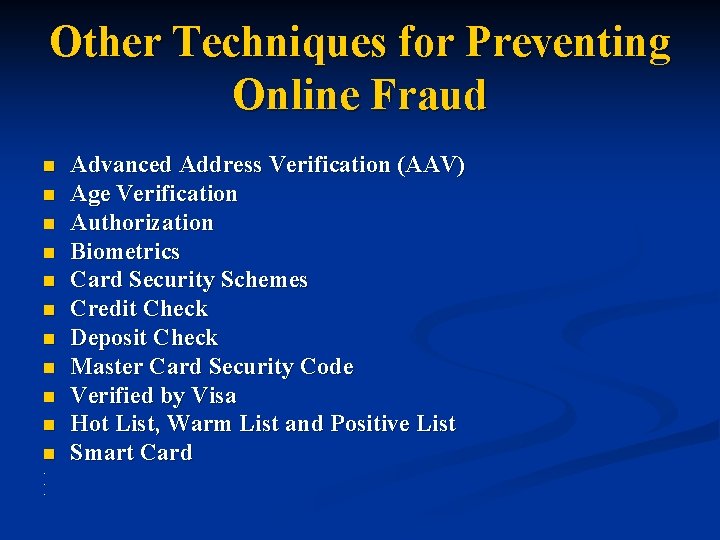 Other Techniques for Preventing Online Fraud

- Advanced Address Verification (AAV)
- Age Verification
- Authorization
- Biometrics
- Card Security Schemes
- Credit Check
- Deposit Check
- Master Card Security Code
- Verified by Visa
- Hot List, Warm List and Positive List
- Smart Card